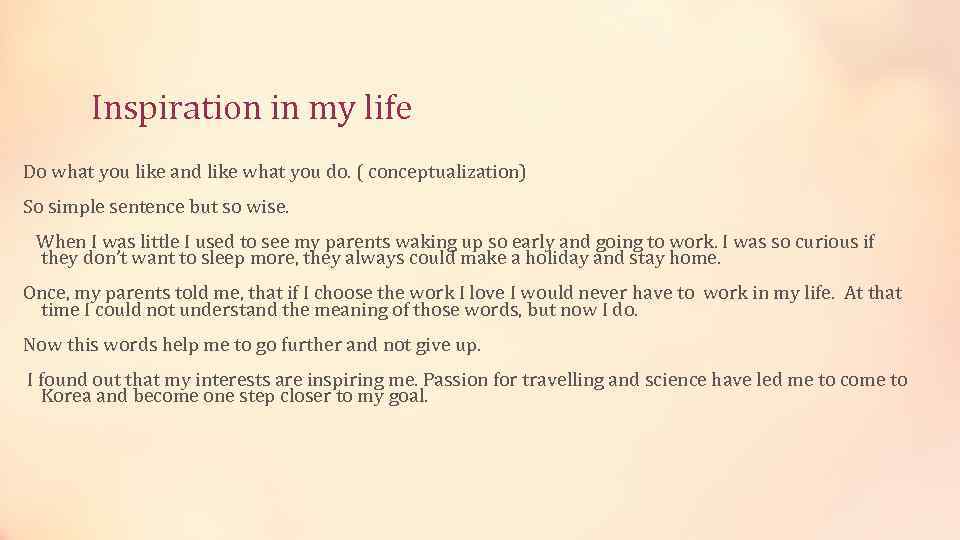 Inspiration in my life

Do what you like and like what you do. ( conceptualization)

So simple sentence but so wise.

When I was little I used to see my parents waking up so early and going to work. I was so curious if they don't want to sleep more, they always could make a holiday and stay home.

Once, my parents told me, that if I choose the work I love I would never have to work in my life. At that time I could not understand the meaning of those words, but now I do.

Now this words help me to go further and not give up.

I found out that my interests are inspiring me. Passion for travelling and science have led me to come to Korea and become one step closer to my goal.